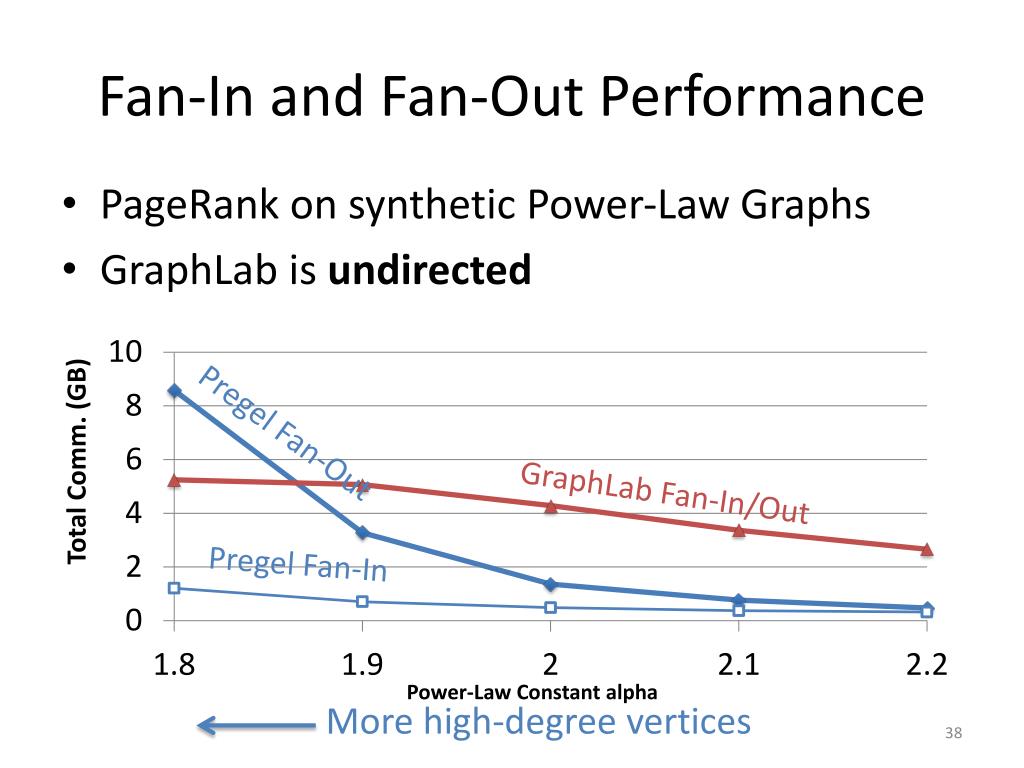 Fan-In and Fan-Out Performance

• PageRank on synthetic Power-Law Graphs
• GraphLab is **undirected**

Total Comm. (GB)

10
8
6
4
2
0

Pregel Fan-Out
GraphLab Fan-In/Out
Pregel Fan-In

1.8
1.9
2
2.1
2.2

Power-Law Constant alpha

More high-degree vertices

38